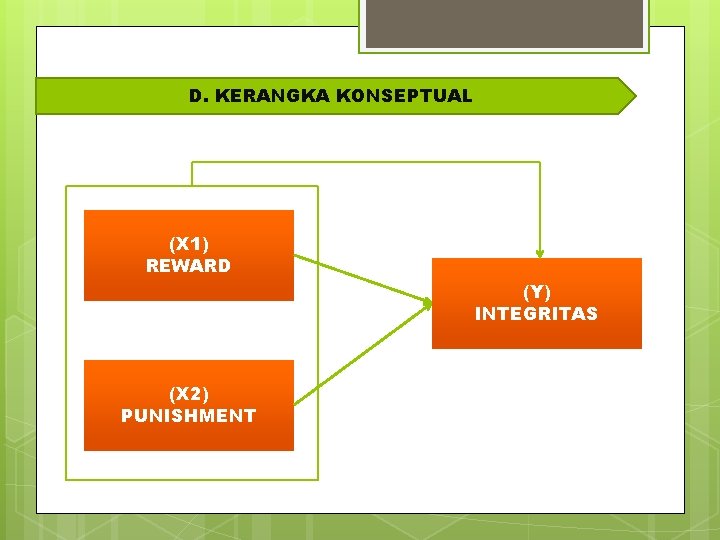 D. KERANGKA KONSEPTUAL

(X1)
REWARD

(X2)
PUNISHMENT

(Y)
INTEGRITAS